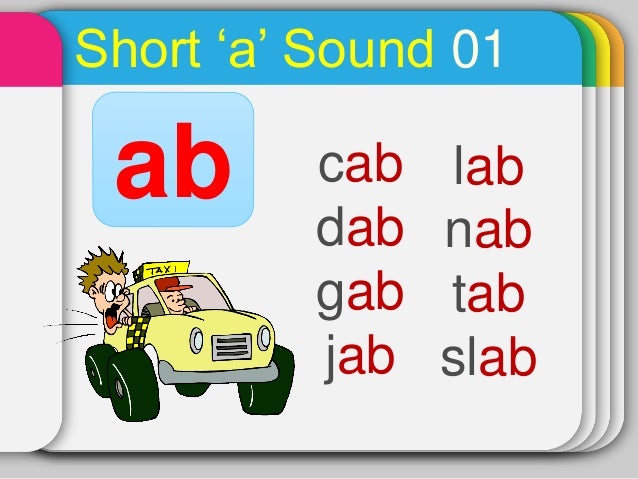 Short ‘a’ Sound 01

ab

TAXI

cab
dab
gab
jab

lab
nab
tab
slab